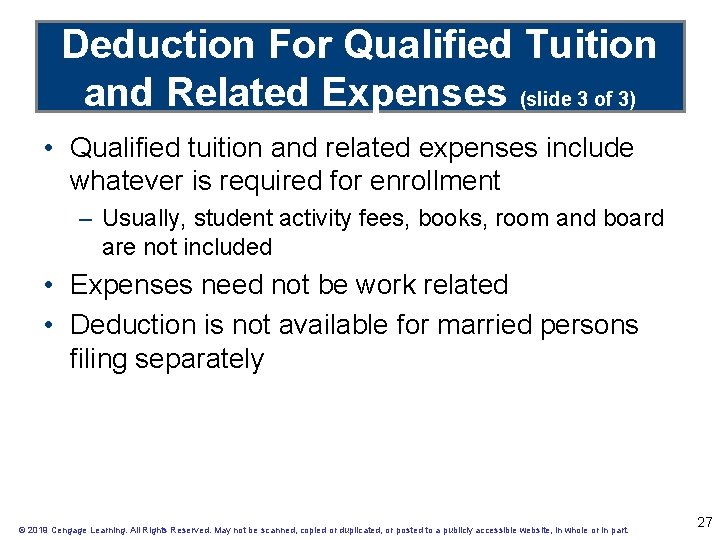 Deduction For Qualified Tuition and Related Expenses (slide 3 of 3)

• Qualified tuition and related expenses include whatever is required for enrollment

– Usually, student activity fees, books, room and board are not included

• Expenses need not be work related

• Deduction is not available for married persons filing separately

© 2019 Cengage Learning. All Rights Reserved. May not be scanned, copied or duplicated, or posted to a publicly accessible website, in whole or in part.

27